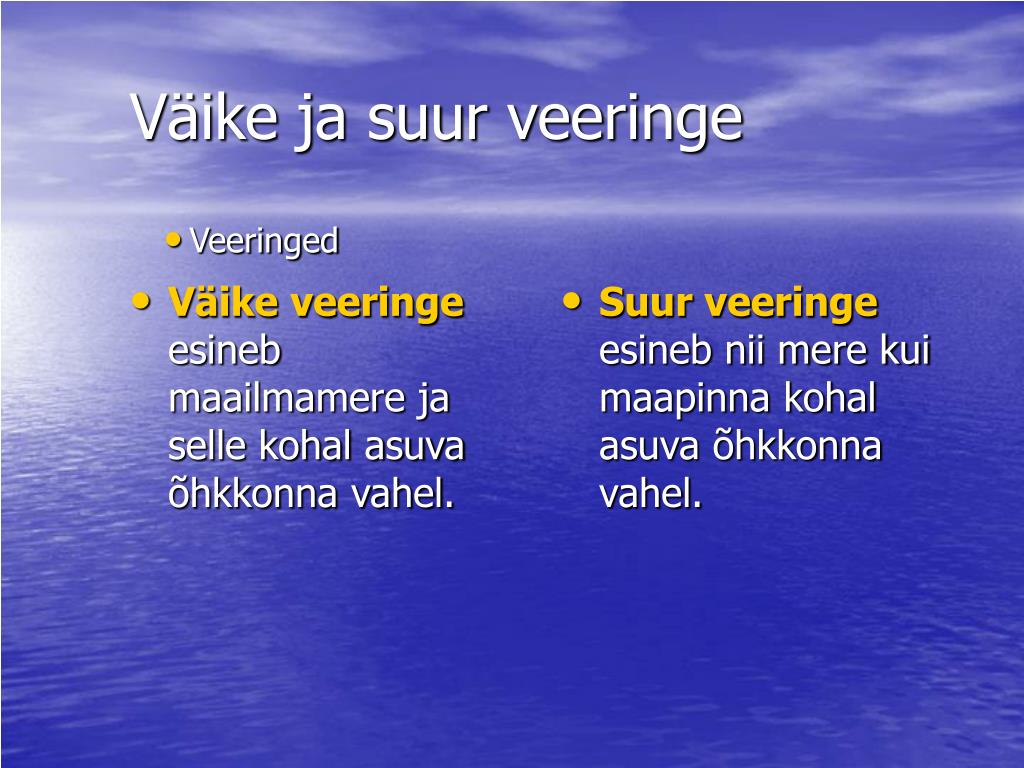 Väike ja suur veeringe

• Veeringed

• Väike veeringe esineb maailmamere ja selle kohal asuva õhkkonna vahel.

• Suur veeringe esineb nii mere kui maapinna kohal asuva õhkkonna vahel.